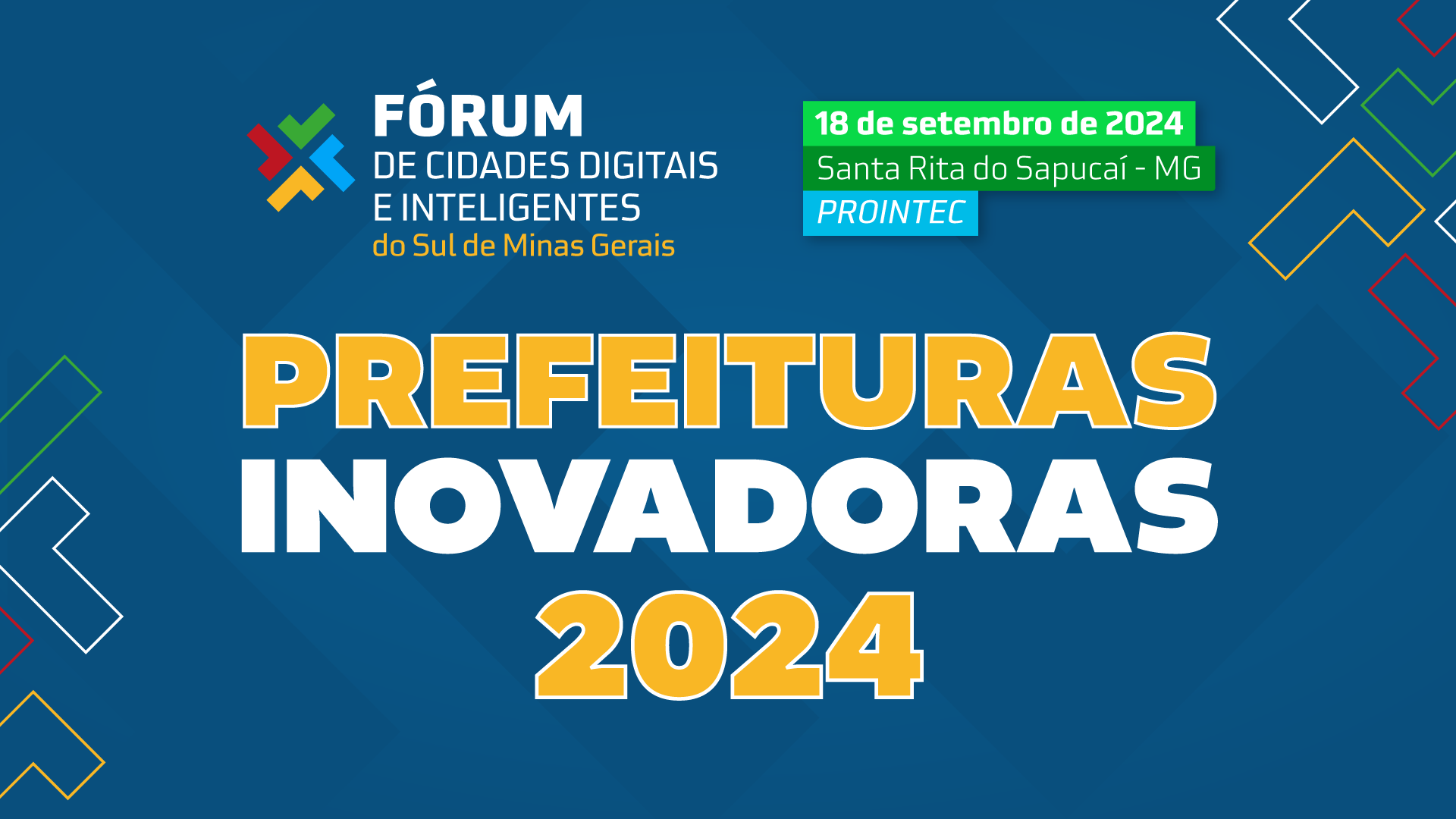 FÓRUM
DE CIDADES DIGITAIS
E INTELIGENTES
do Sul de Minas Gerais

18 de setembro de 2024
Santa Rita do Sapucaí - MG
PROINTEC

PREFEITURAS
INOVADORAS
2024